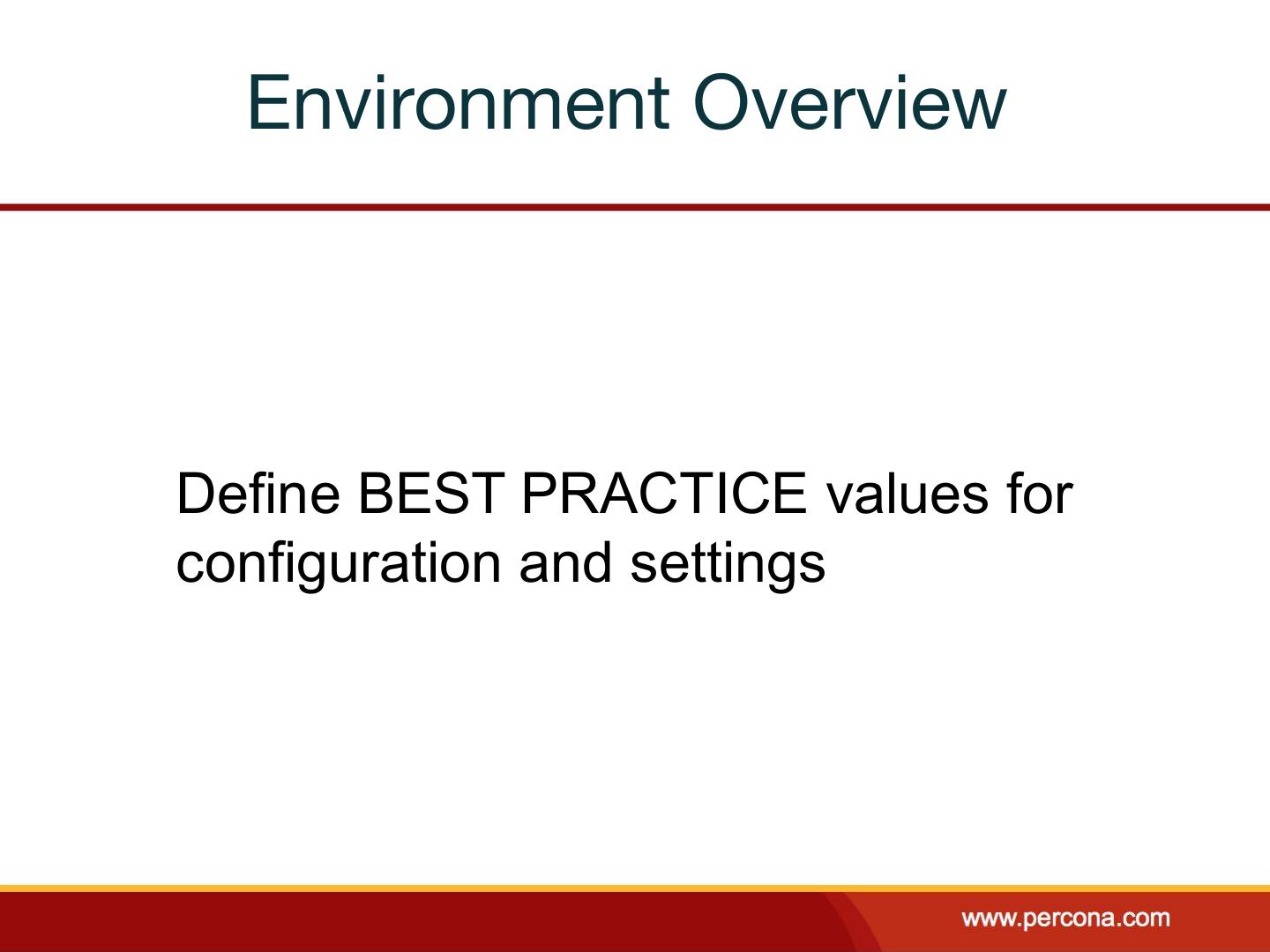 Environment Overview

Define BEST PRACTICE values for configuration and settings

www.percona.com